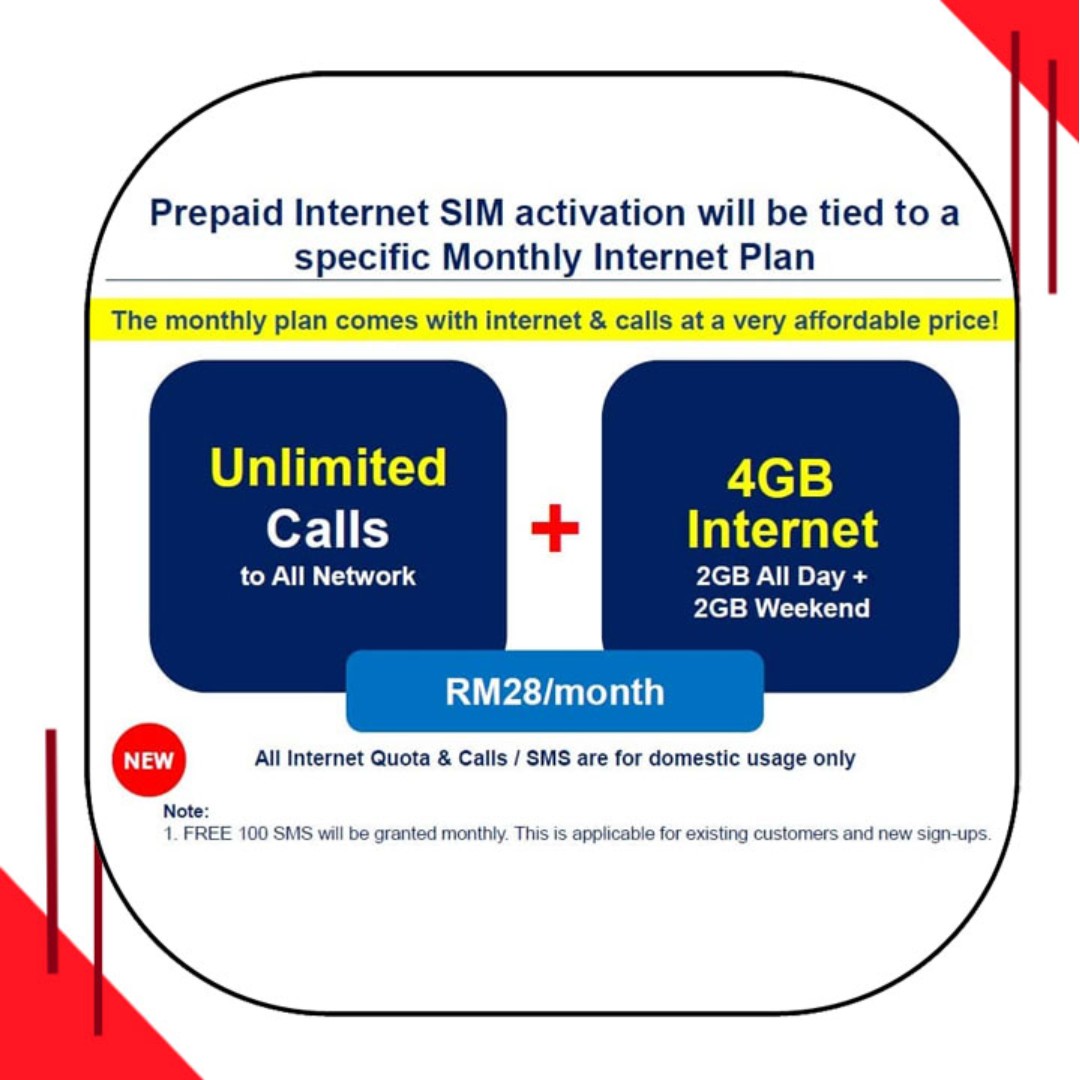 Prepaid Internet SIM activation will be tied to a specific Monthly Internet Plan

The monthly plan comes with internet & calls at a very affordable price!

Unlimited Calls
to All Network

+

4GB Internet
2GB All Day + 2GB Weekend

RM28/month

NEW

All Internet Quota & Calls / SMS are for domestic usage only

Note:
1. FREE 100 SMS will be granted monthly. This is applicable for existing customers and new sign-ups.